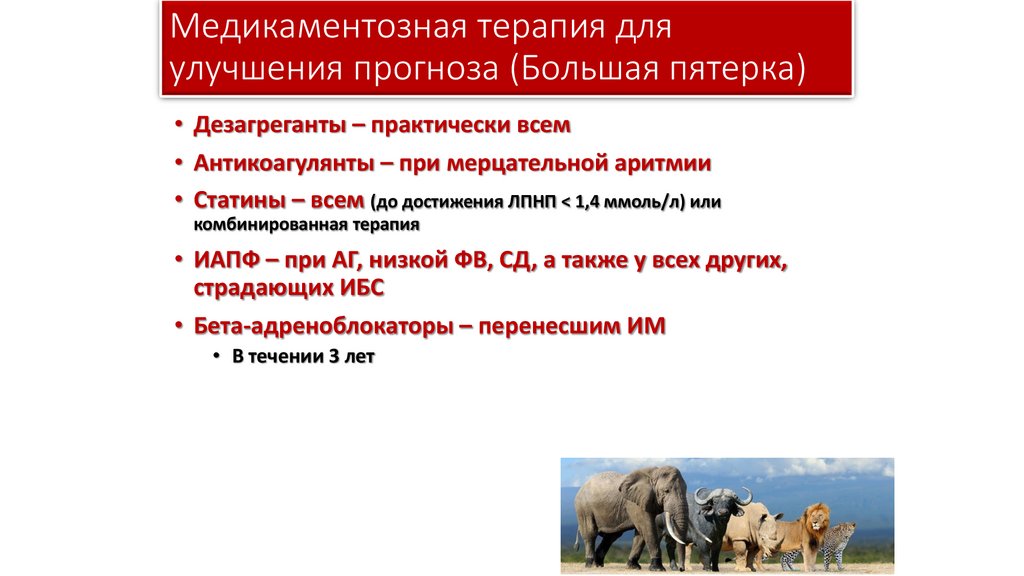 Медикаментозная терапия для улучшения прогноза (Большая пятерка)

• Дезагреганты – практически всем
• Антикоагулянты – при мерцательной аритмии
• Статины – всем (до достижения ЛПНП < 1,4 ммоль/л) или комбинированная терапия
• ИАПФ – при АГ, низкой ФВ, СД, а также у всех других, страдающих ИБС
• Бета-адреноблокаторы – перенесшим ИМ
  • В течении 3 лет